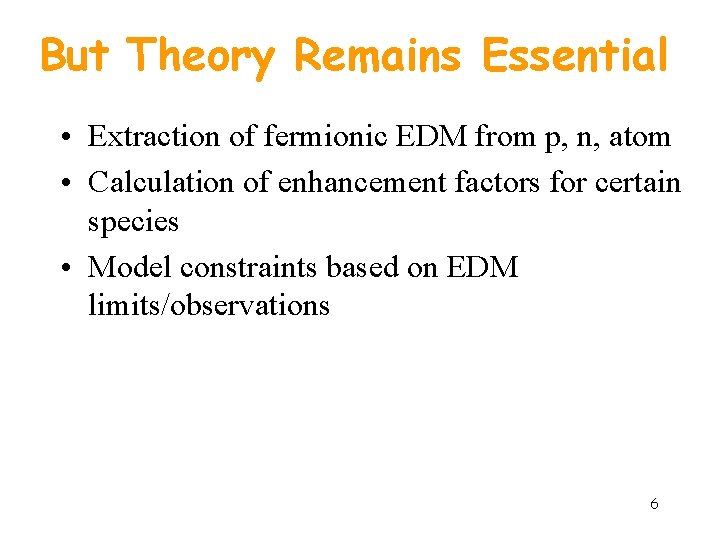 But Theory Remains Essential

• Extraction of fermionic EDM from p, n, atom
• Calculation of enhancement factors for certain species
• Model constraints based on EDM limits/observations

6